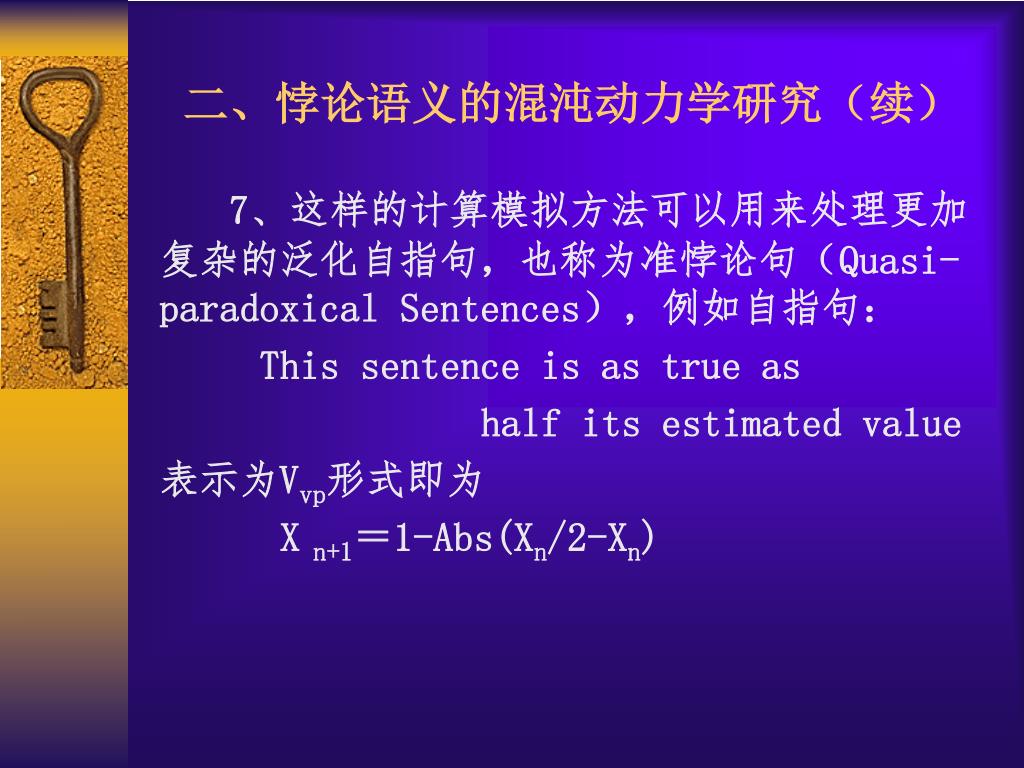 二、悖论语义的混沌动力学研究（续）

7、这样的计算模拟方法可以用来处理更加复杂的泛化自指句，也称为准悖论句（Quasi-paradoxical Sentences），例如自指句：

This sentence is as true as half its estimated value

表示为$V_{vp}$形式即为

$X_{n+1}＝1-Abs(X_n/2-X_n)$